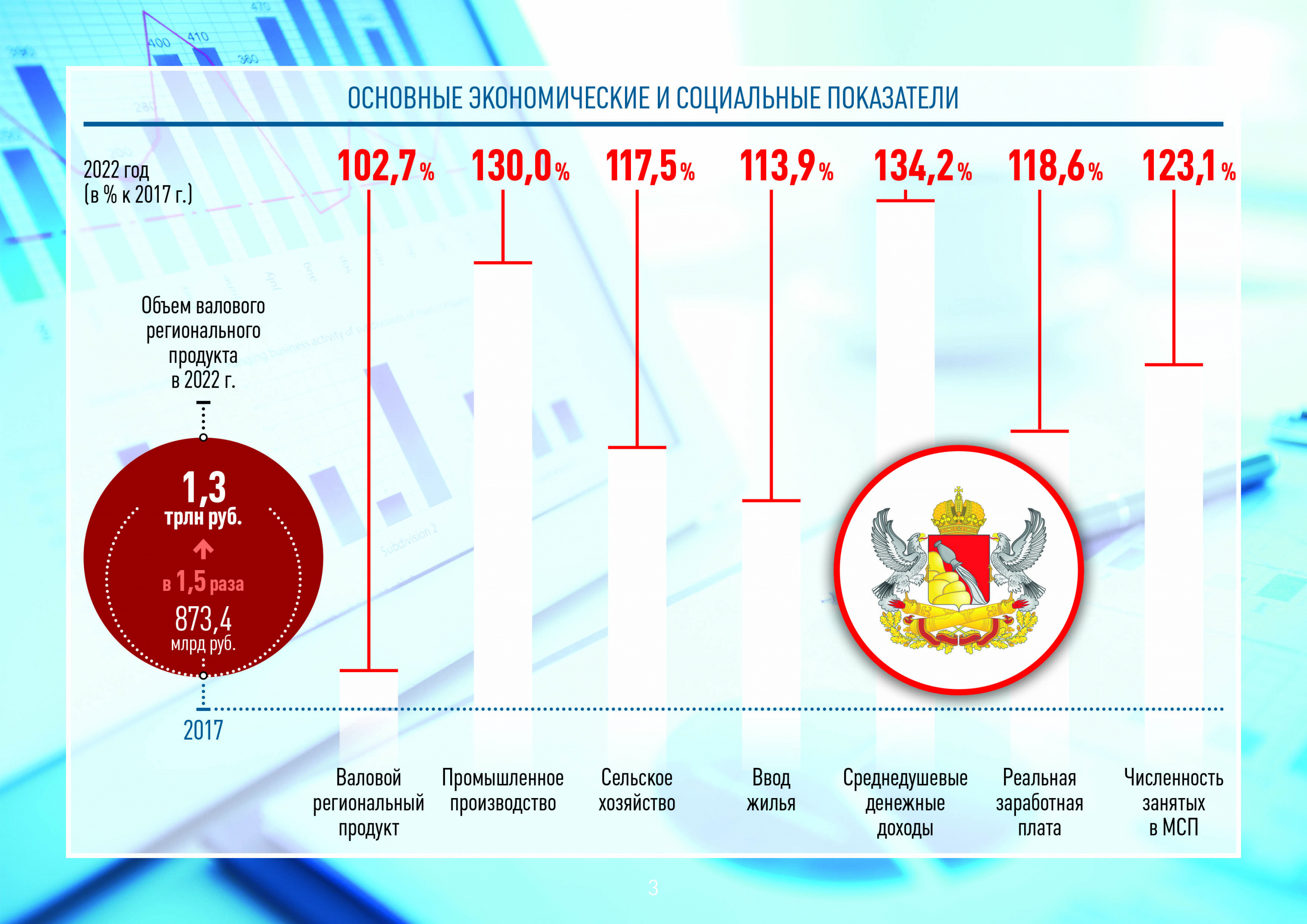 ОСНОВНЫЕ ЭКОНОМИЧЕСКИЕ И СОЦИАЛЬНЫЕ ПОКАЗАТЕЛИ

2022 год
(в % к 2017 г.)

102,7 %
130,0 %
117,5 %
113,9 %
134,2 %
118,6 %
123,1 %

Объем валового регионального продукта в 2022 г.

1,3
трлн руб.
в 1,5 раза
873,4
млрд руб.

2017

Валовой региональный продукт

Промышленное производство

Сельское хозяйство

Ввод жилья

Среднедушевые денежные доходы

Реальная заработная плата

Численность занятых в МСП

3